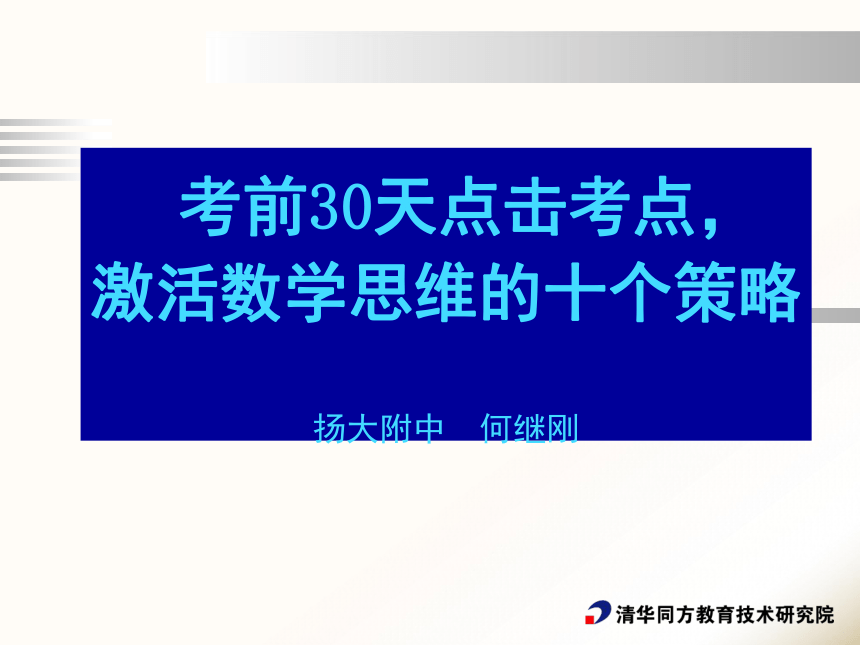 考前30天点击考点，
激活数学思维的十个策略

扬大附中　何继刚

清华同方教育技术研究院